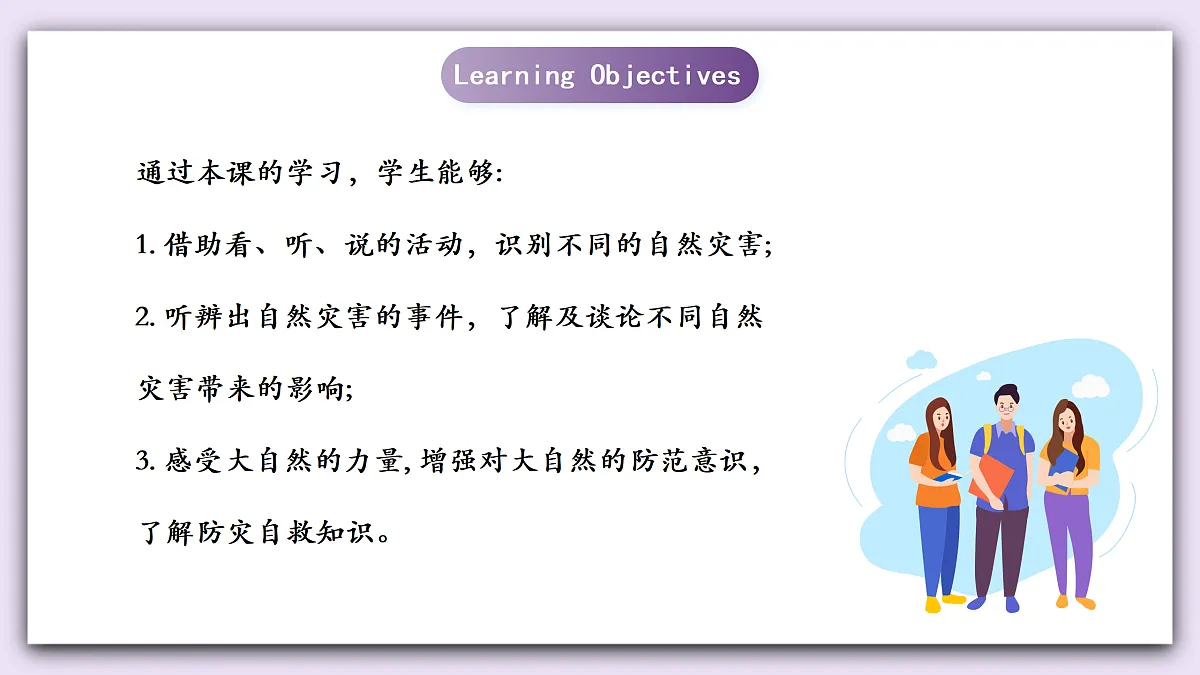 Learning Objectives

通过本课的学习，学生能够:

1.借助看、听、说的活动，识别不同的自然灾害;

2.听辨出自然灾害的事件，了解及谈论不同自然灾害带来的影响;

3.感受大自然的力量,增强对大自然的防范意识，了解防灾自救知识。